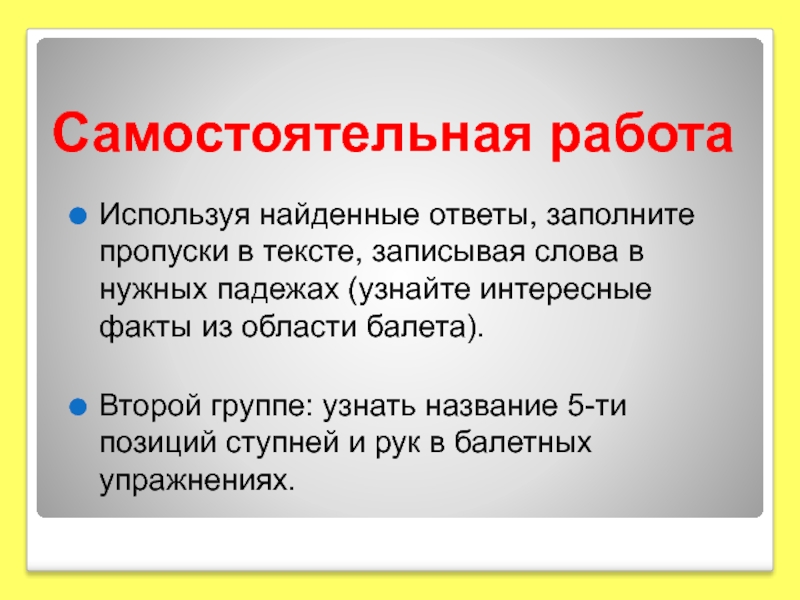 Самостоятельная работа

Используя найденные ответы, заполните пропуски в тексте, записывая слова в нужных падежах (узнайте интересные факты из области балета).

Второй группе: узнать название 5-ти позиций ступней и рук в балетных упражнениях.